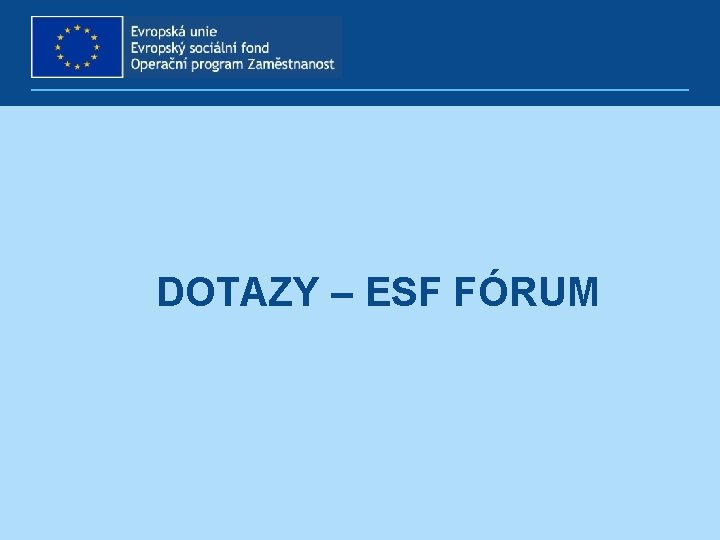 Evropská unie
Evropský sociální fond
Operační program Zaměstnanost

DOTAZY – ESF FÓRUM